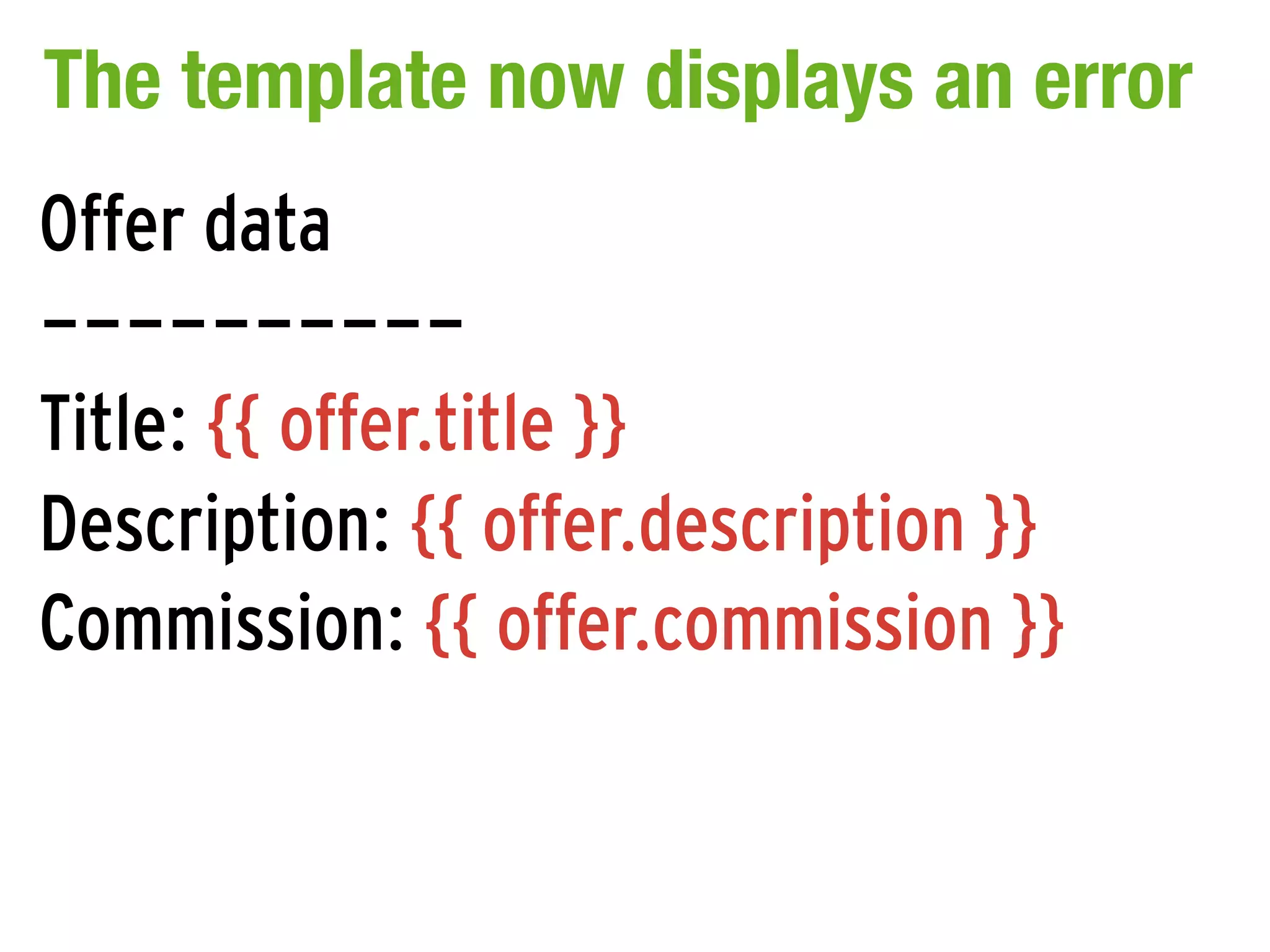 The template now displays an error

Offer data

----------

Title: {{ offer.title }}
Description: {{ offer.description }}
Commission: {{ offer.commission }}